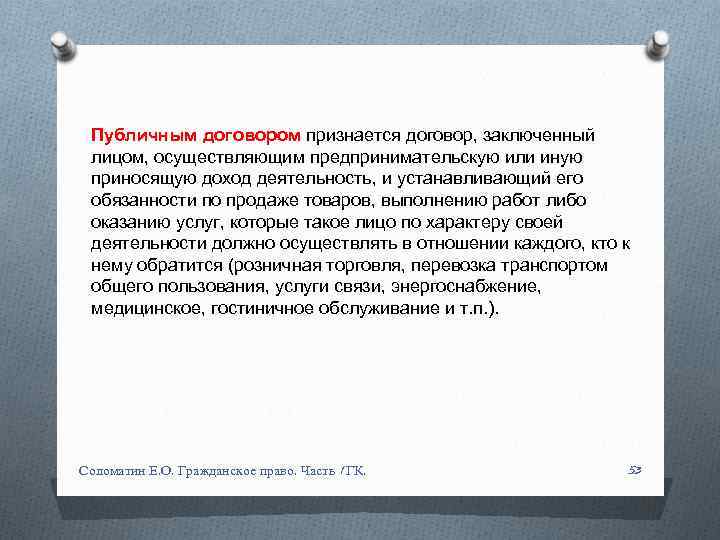 Публичным договором признается договор, заключенный лицом, осуществляющим предпринимательскую или иную приносящую доход деятельность, и устанавливающий его обязанности по продаже товаров, выполнению работ либо оказанию услуг, которые такое лицо по характеру своей деятельности должно осуществлять в отношении каждого, кто к нему обратится (розничная торговля, перевозка транспортом общего пользования, услуги связи, энергоснабжение, медицинское, гостиничное обслуживание и т.п.).

Соломатин Е.О. Гражданское право. Часть I ГК.

53